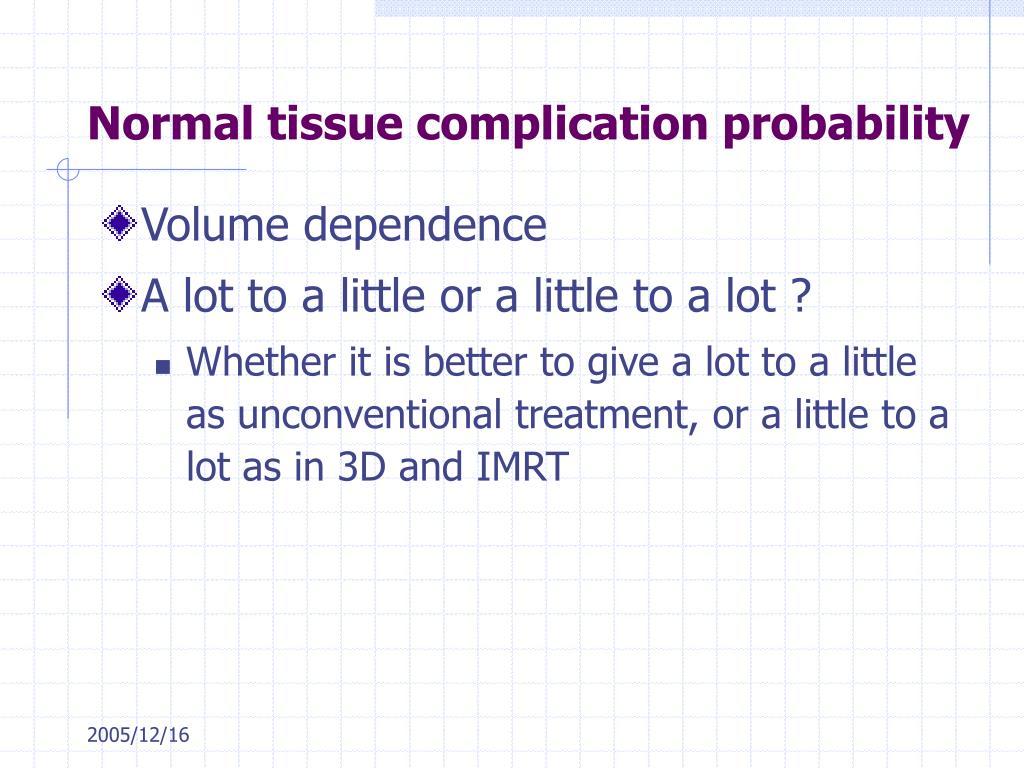 Normal tissue complication probability

Volume dependence

A lot to a little or a little to a lot ?

Whether it is better to give a lot to a little as unconventional treatment, or a little to a lot as in 3D and IMRT

2005/12/16